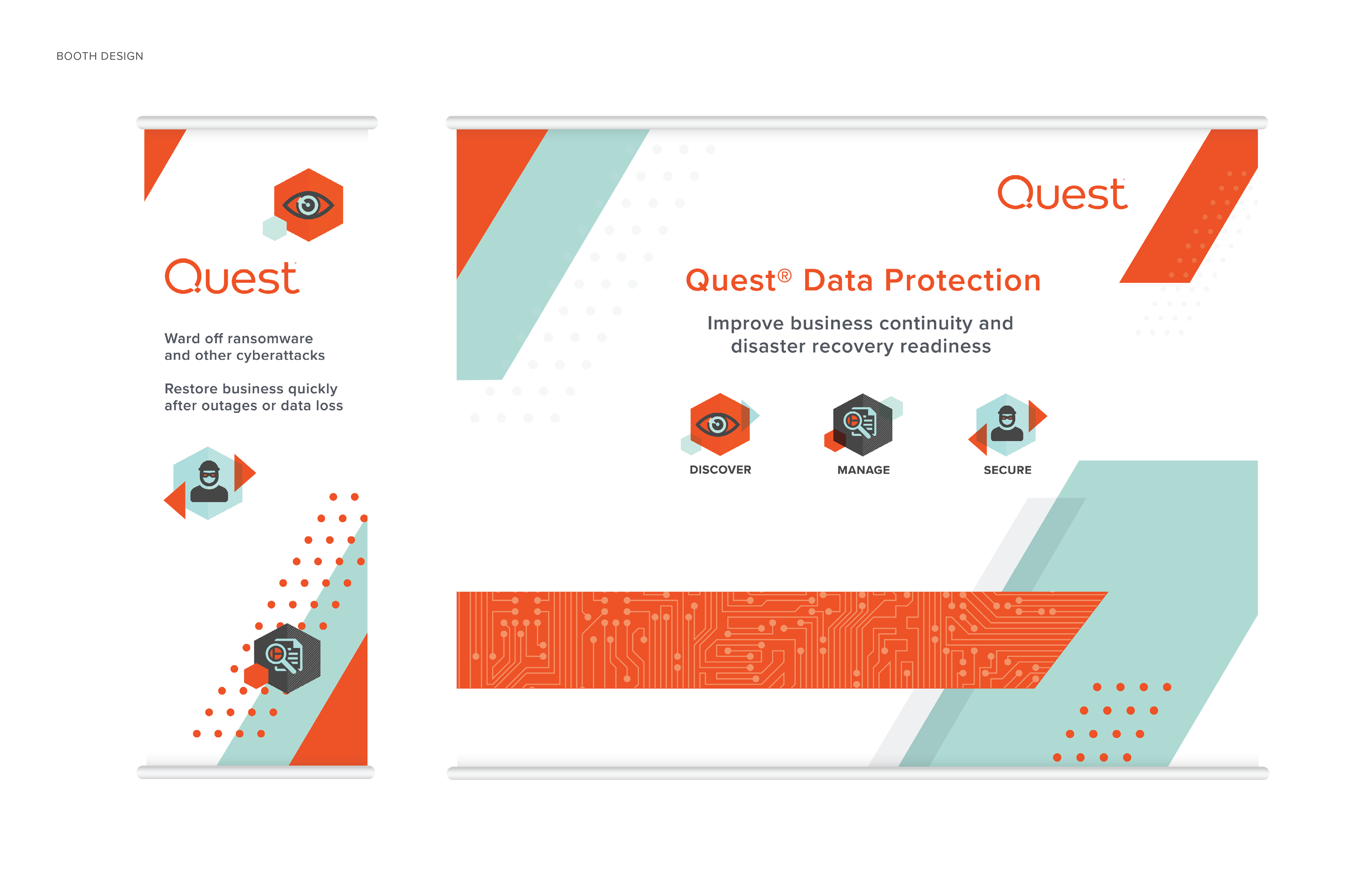 BOOTH DESIGN

Quest

Ward off ransomware and other cyberattacks

Restore business quickly after outages or data loss

Quest

Quest® Data Protection

Improve business continuity and disaster recovery readiness

DISCOVER

MANAGE

SECURE